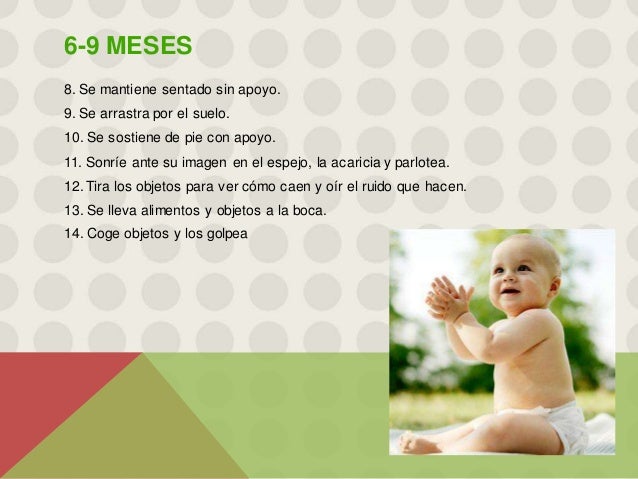 6-9 MESES

8. Se mantiene sentado sin apoyo.
9. Se arrastra por el suelo.
10. Se sostiene de pie con apoyo.
11. Sonríe ante su imagen en el espejo, la acaricia y parlotea.
12. Tira los objetos para ver cómo caen y oír el ruido que hacen.
13. Se lleva alimentos y objetos a la boca.
14. Coge objetos y los golpea